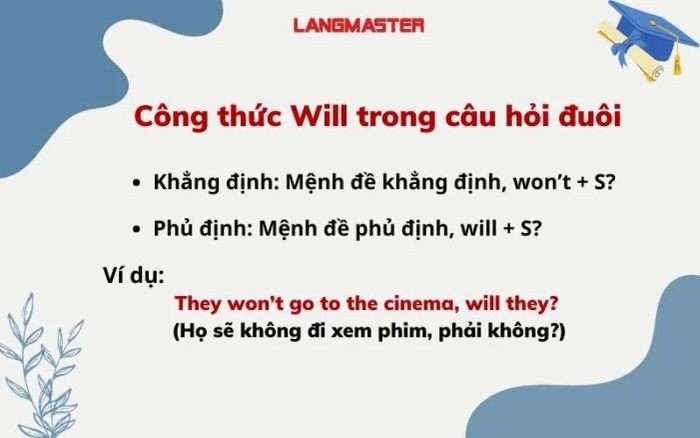 LANGMASTER

Công thức Will trong câu hỏi đuôi

• Khẳng định: Mệnh đề khẳng định, won't + S?

• Phủ định: Mệnh đề phủ định, will + S?

Ví dụ:

They won't go to the cinema, will they?
(Họ sẽ không đi xem phim, phải không?)